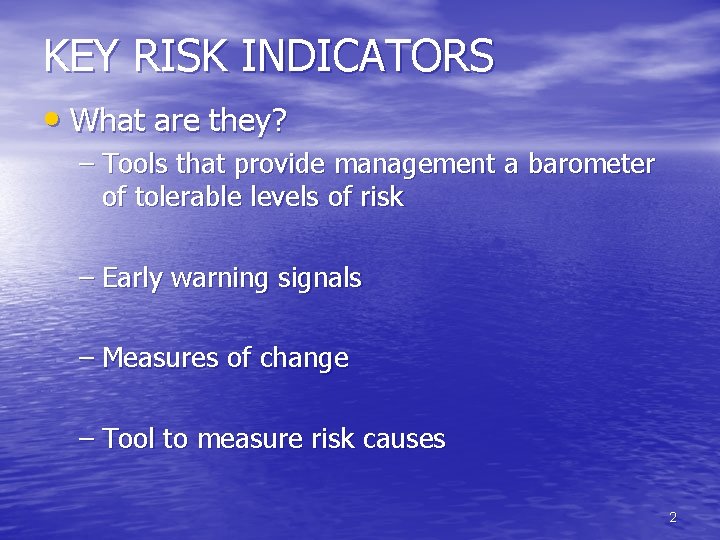 KEY RISK INDICATORS

• What are they?

– Tools that provide management a barometer of tolerable levels of risk

– Early warning signals

– Measures of change

– Tool to measure risk causes

2